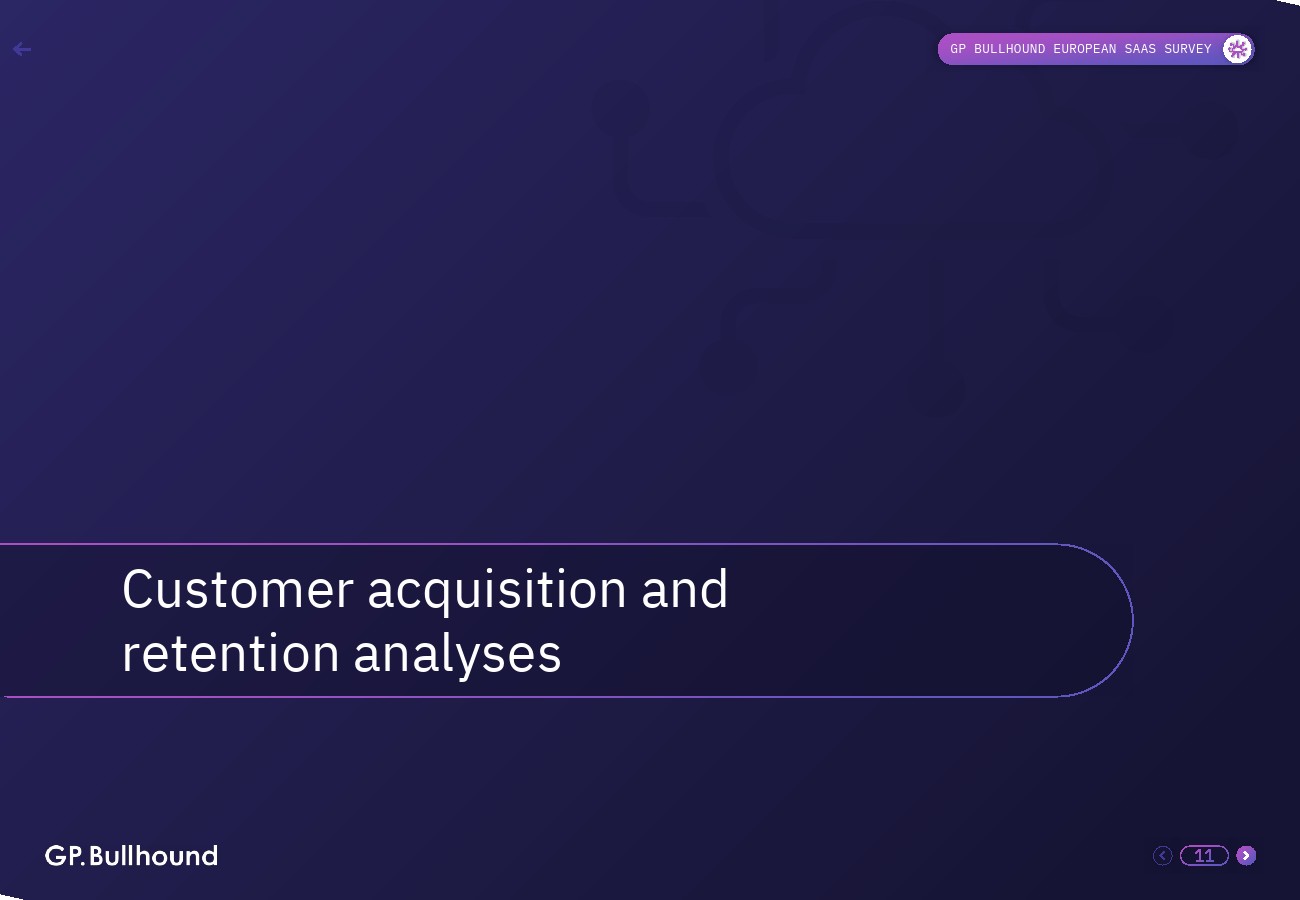 GP BULLHOUND EUROPEAN SAAS SURVEY

Customer acquisition and retention analyses

GP.Bullhound

11